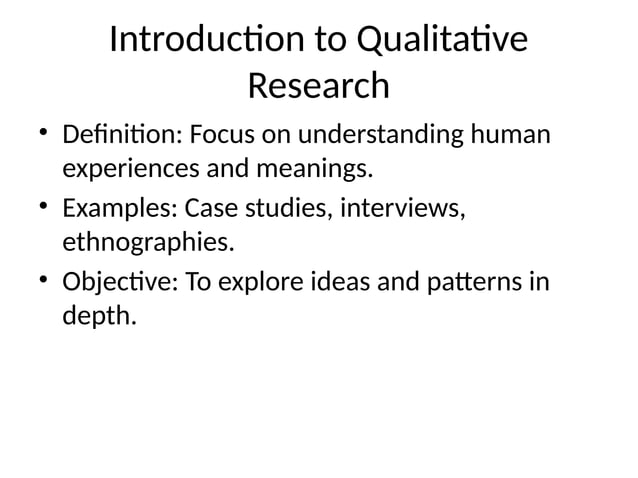 Introduction to Qualitative Research

• Definition: Focus on understanding human experiences and meanings.
• Examples: Case studies, interviews, ethnographies.
• Objective: To explore ideas and patterns in depth.